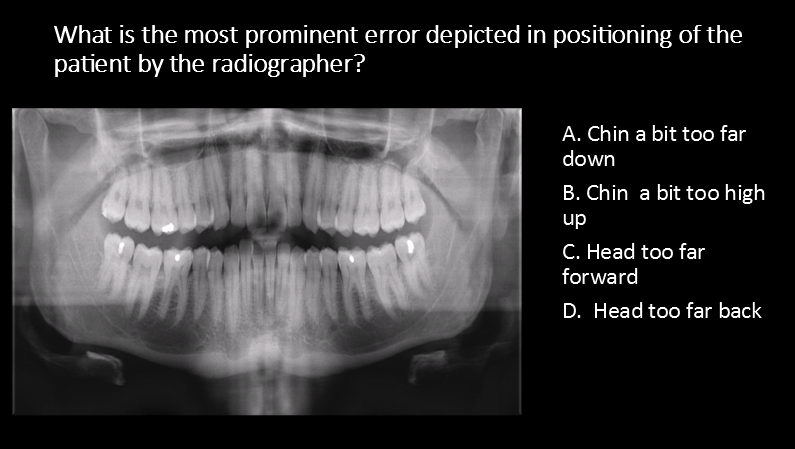 What is the most prominent error depicted in positioning of the patient by the radiographer?

A. Chin a bit too far down

B. Chin  a bit too high up

C. Head too far forward

D.  Head too far back